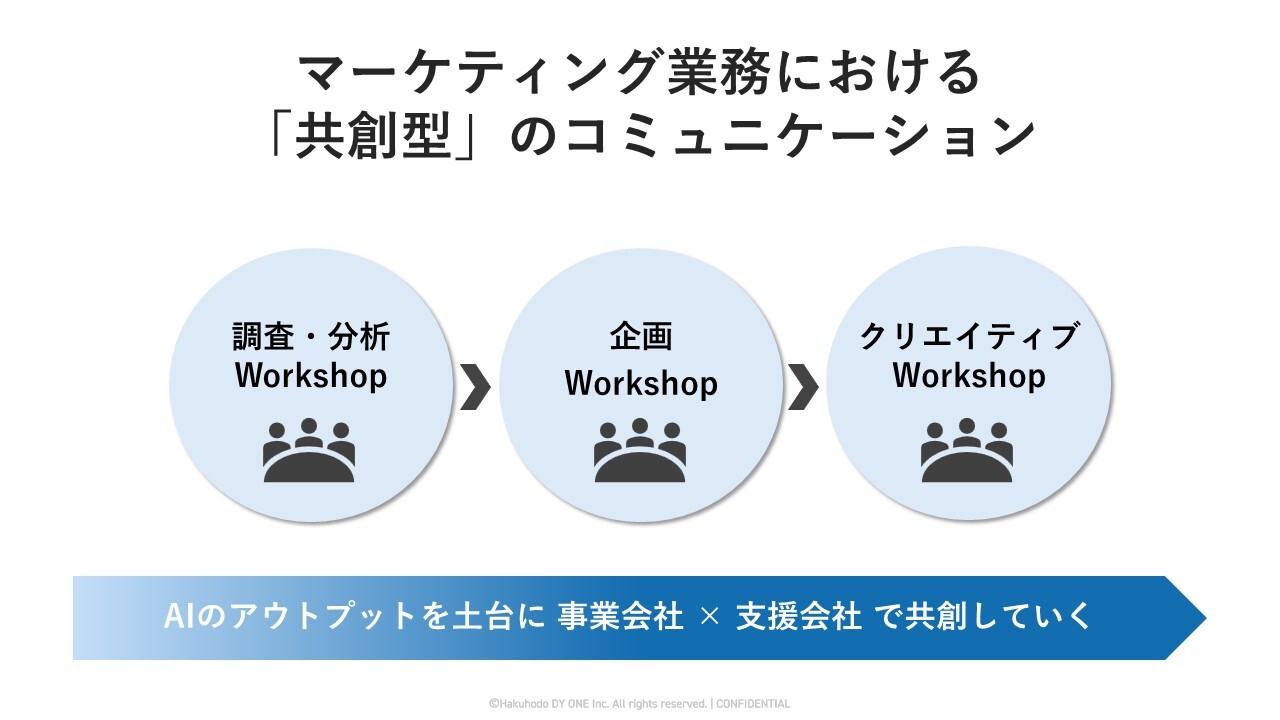 マーケティング業務における
「共創型」のコミュニケーション

調査・分析
Workshop

企画
Workshop

クリエイティブ
Workshop

AIのアウトプットを土台に 事業会社 × 支援会社 で共創していく

©Hakuhodo DY ONE Inc. All rights reserved. | CONFIDENTIAL